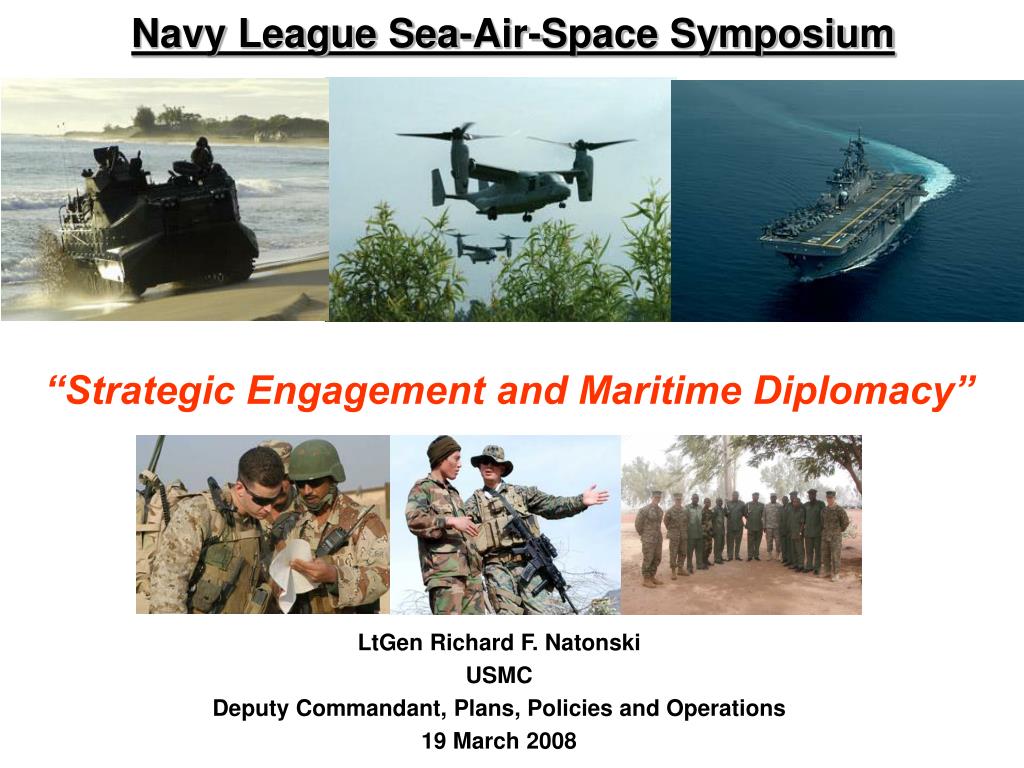 Navy League Sea-Air-Space Symposium

“Strategic Engagement and Maritime Diplomacy”

LtGen Richard F. Natonski
USMC
Deputy Commandant, Plans, Policies and Operations
19 March 2008